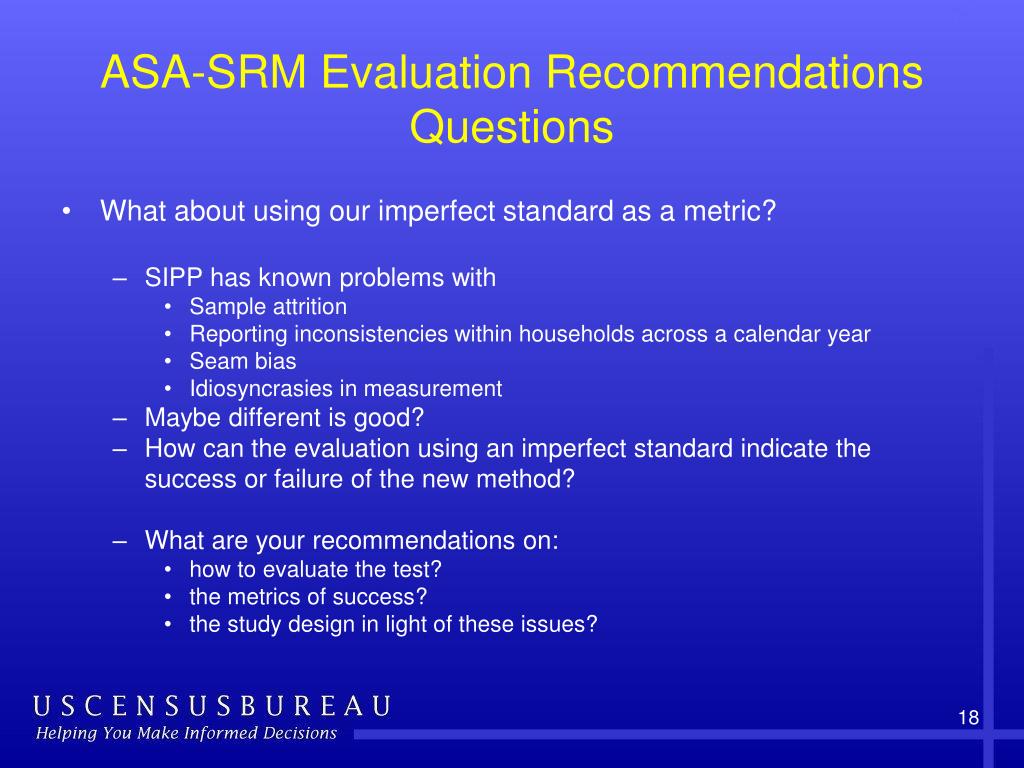 ASA-SRM Evaluation Recommendations Questions

• What about using our imperfect standard as a metric?

– SIPP has known problems with
• Sample attrition
• Reporting inconsistencies within households across a calendar year
• Seam bias
• Idiosyncrasies in measurement
– Maybe different is good?
– How can the evaluation using an imperfect standard indicate the success or failure of the new method?

– What are your recommendations on:
• how to evaluate the test?
• the metrics of success?
• the study design in light of these issues?

USCENSUSBUREAU
Helping You Make Informed Decisions

18